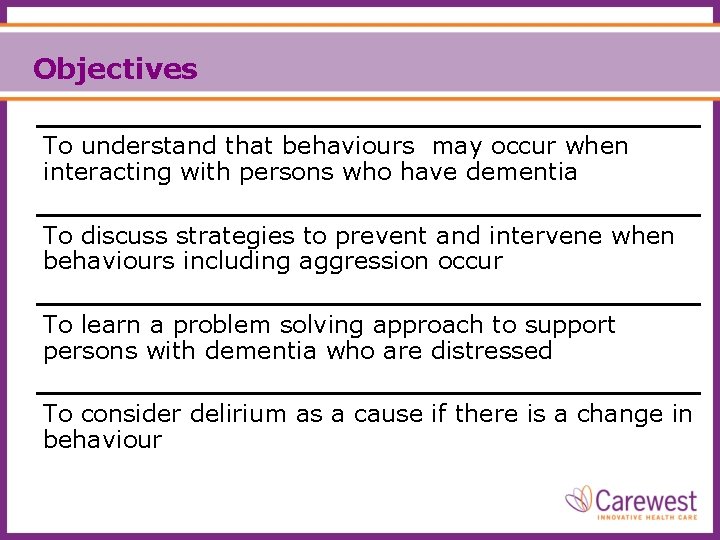 Objectives

To understand that behaviours may occur when interacting with persons who have dementia

To discuss strategies to prevent and intervene when behaviours including aggression occur

To learn a problem solving approach to support persons with dementia who are distressed

To consider delirium as a cause if there is a change in behaviour

Carewest
INNOVATIVE HEALTH CARE